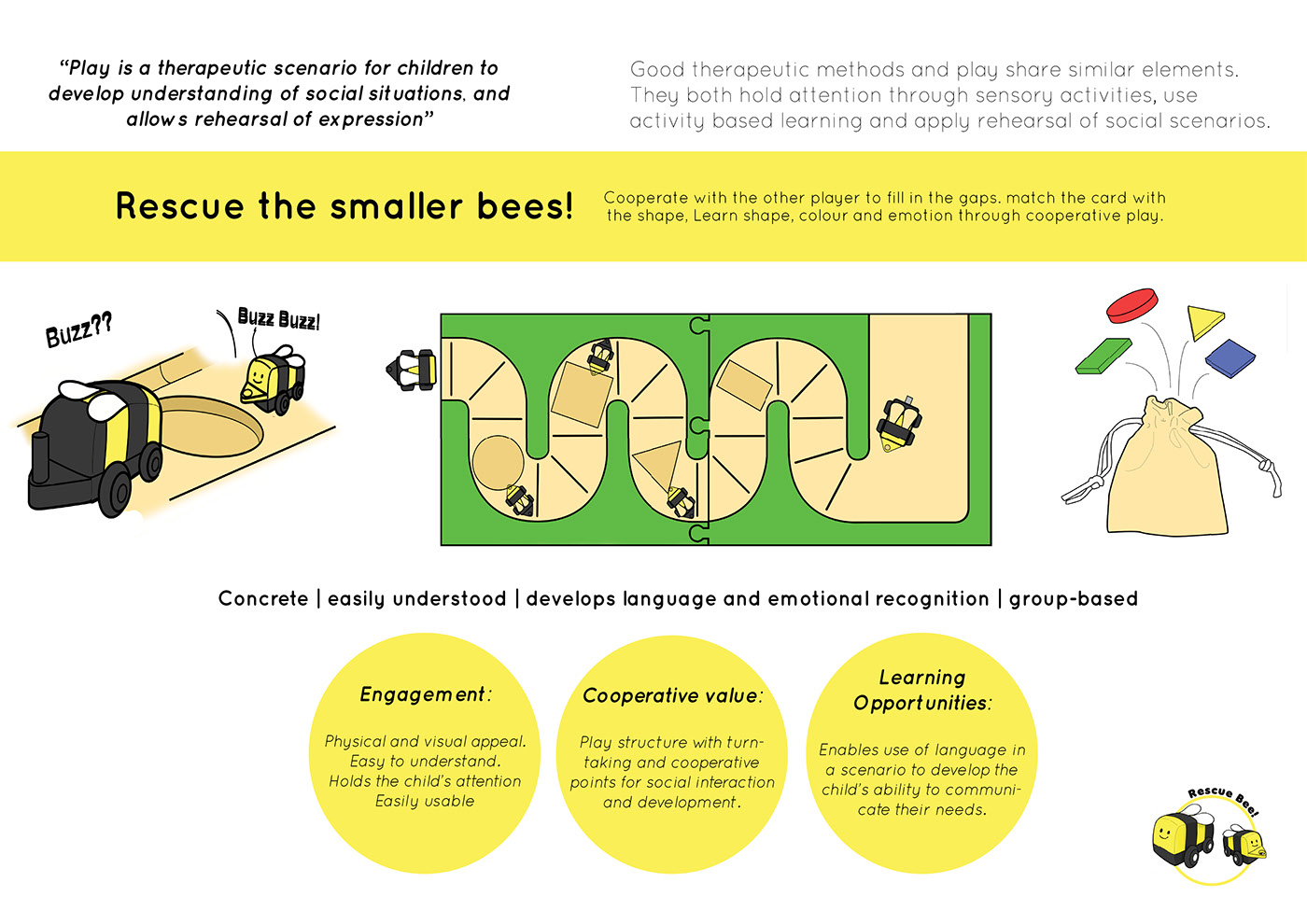 “Play is a therapeutic scenario for children to develop understanding of social situations, and allows rehearsal of expression”

Good therapeutic methods and play share similar elements. They both hold attention through sensory activities, use activity based learning and apply rehearsal of social scenarios.

Rescue the smaller bees!

Cooperate with the other player to fill in the gaps. match the card with the shape, Learn shape, colour and emotion through cooperative play.

Buzz??

Buzz Buzz!

Concrete | easily understood | develops language and emotional recognition | group-based

Engagement:

Physical and visual appeal. Easy to understand. Holds the child's attention Easily usable

Cooperative value:

Play structure with turn-taking and cooperative points for social interaction and development.

Learning Opportunities:

Enables use of language in a scenario to develop the child's ability to communicate their needs.

Rescue Bee!